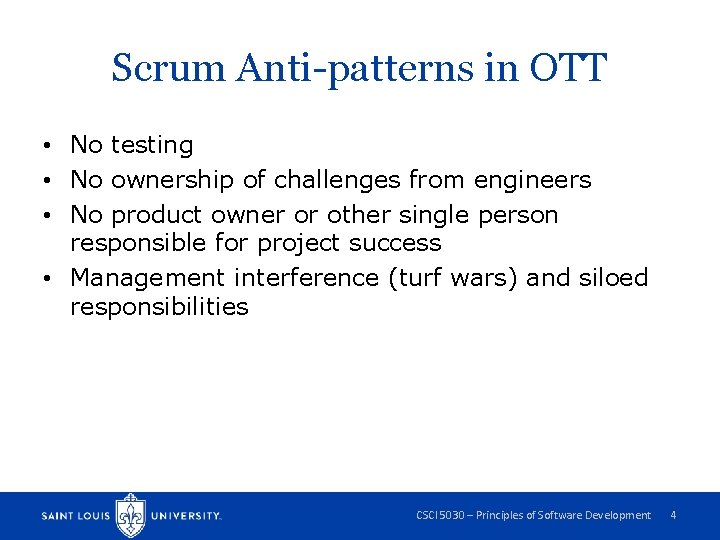 Scrum Anti-patterns in OTT

• No testing
• No ownership of challenges from engineers
• No product owner or other single person responsible for project success
• Management interference (turf wars) and siloed responsibilities

SAINT LOUIS UNIVERSITY.

CSCI5030 – Principles of Software Development 4